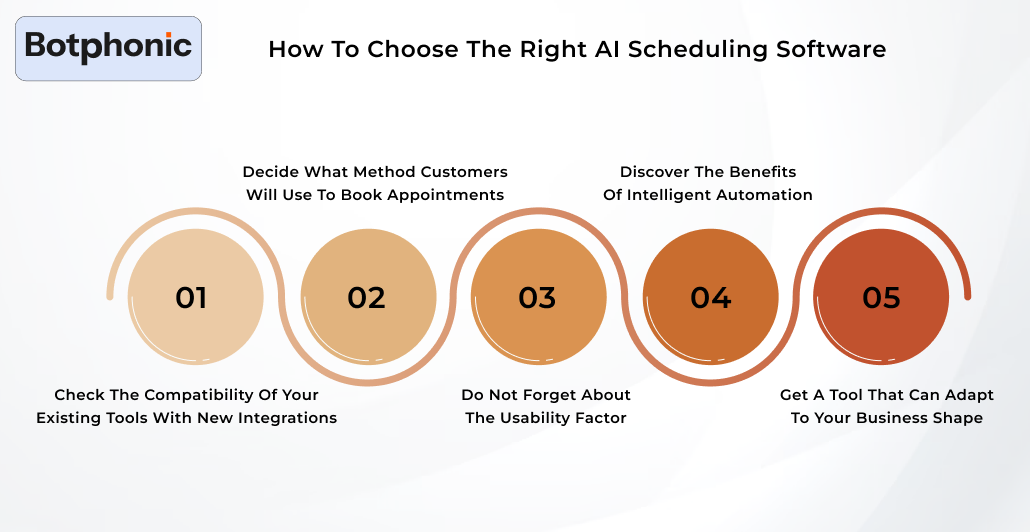 Botphonic

How To Choose The Right AI Scheduling Software

Decide What Method Customers Will Use To Book Appointments

Discover The Benefits Of Intelligent Automation

01

02

03

04

05

Check The Compatibility Of Your Existing Tools With New Integrations

Do Not Forget About The Usability Factor

Get A Tool That Can Adapt To Your Business Shape